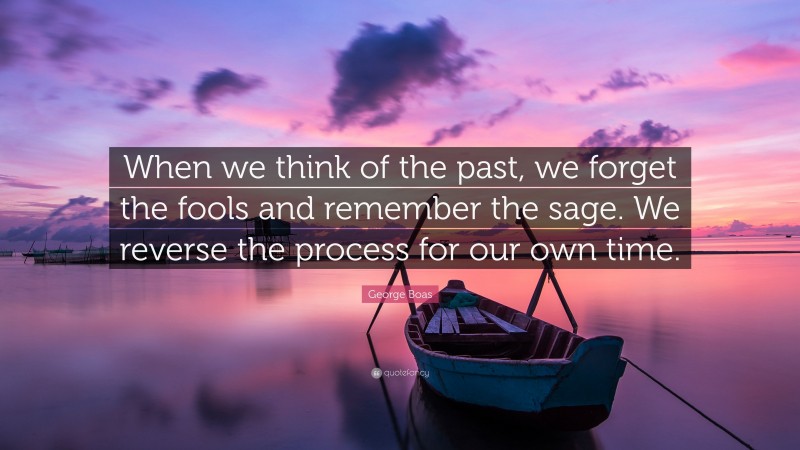 When we think of the past, we forget the fools and remember the sage. We reverse the process for our own time.

George Boas

quotefancy